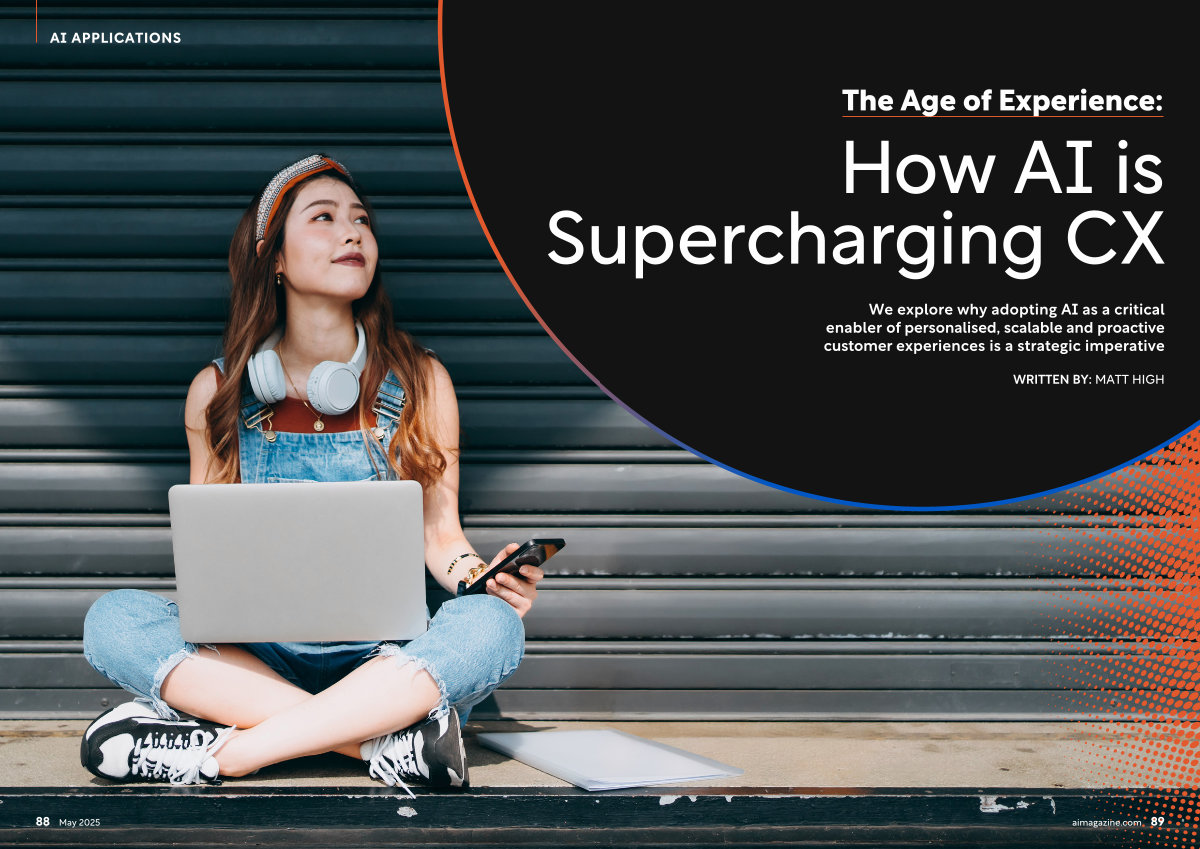 AI APPLICATIONS

The Age of Experience:

How AI is Supercharging CX

We explore why adopting AI as a critical enabler of personalised, scalable and proactive customer experiences is a strategic imperative

WRITTEN BY: MATT HIGH

88 May 2025

aimagazine.com 89